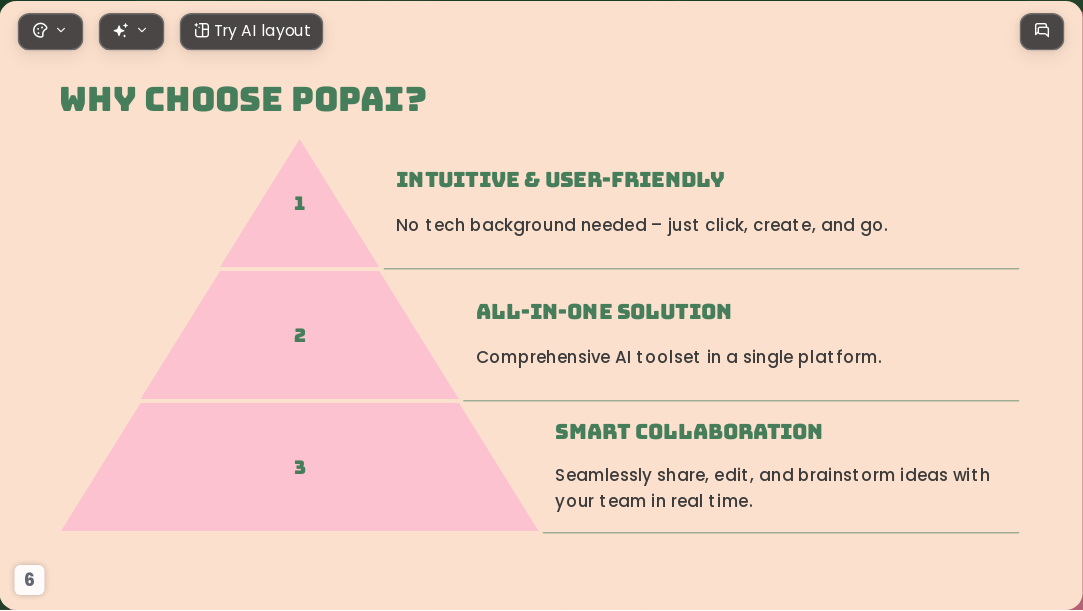 Try AI layout

WHY CHOOSE POPAI?

1

INTUITIVE & USER-FRIENDLY

No tech background needed – just click, create, and go.

2

ALL-IN-ONE SOLUTION

Comprehensive AI toolset in a single platform.

3

SMART COLLABORATION

Seamlessly share, edit, and brainstorm ideas with your team in real time.

6